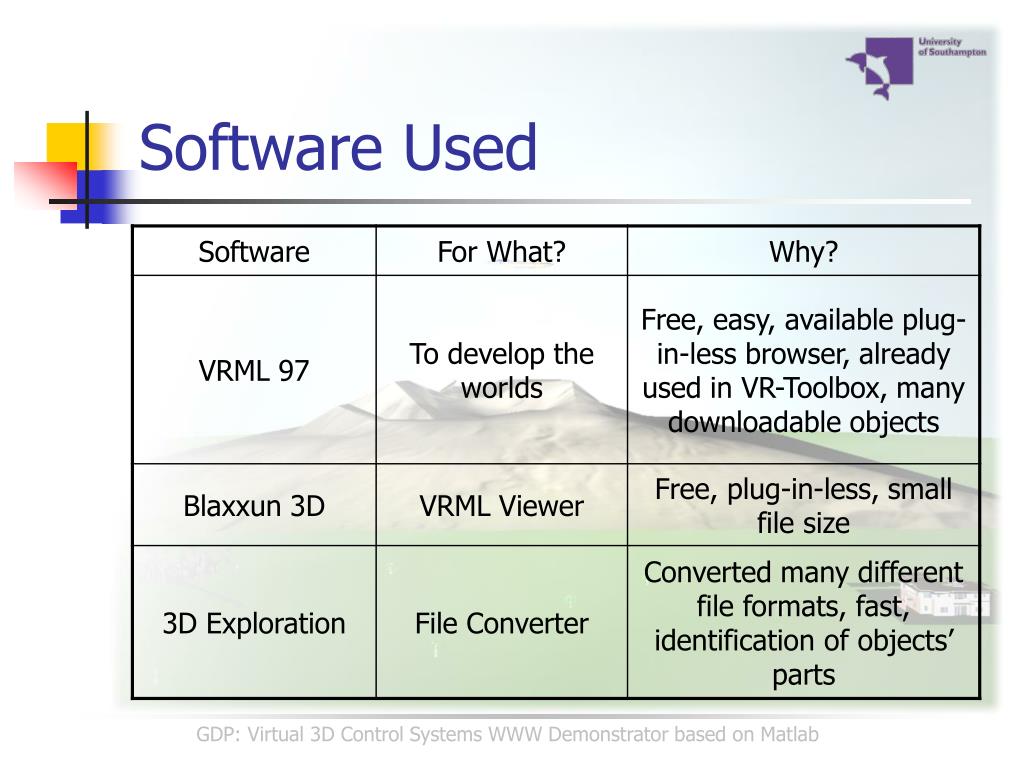 University of Southampton

Software Used

| Software | For What? | Why? |
|---|---|---|
| VRML 97 | To develop the worlds | Free, easy, available plug-in-less browser, already used in VR-Toolbox, many downloadable objects |
| Blaxxun 3D | VRML Viewer | Free, plug-in-less, small file size |
| 3D Exploration | File Converter | Converted many different file formats, fast, identification of objects' parts |

GDP: Virtual 3D Control Systems WWW Demonstrator based on Matlab